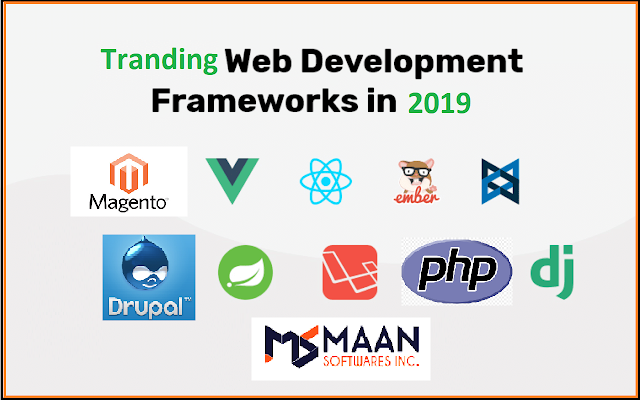 Tranding Web Development Frameworks in 2019

Magento

ember

Drupal

php

dj

MS MAAN SOFTWARES INC.